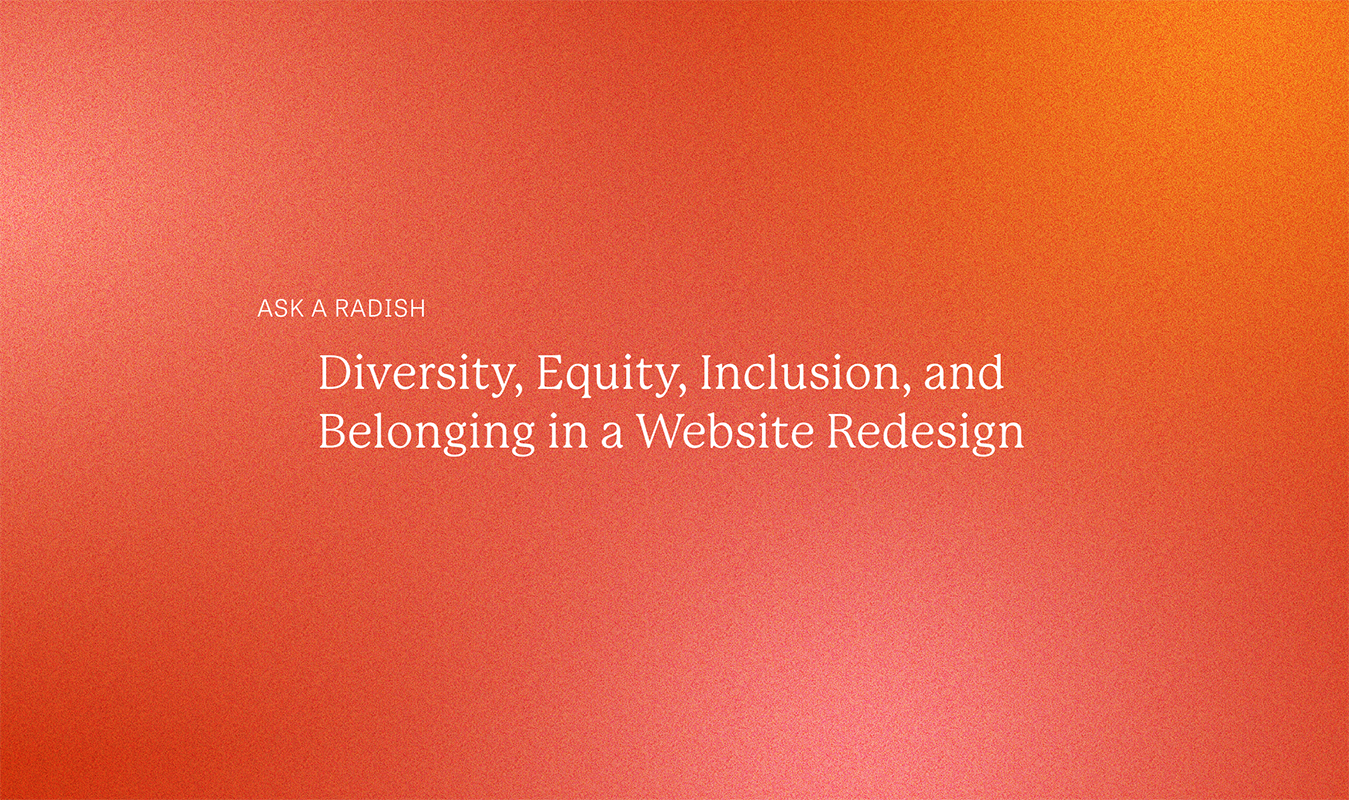 ASK A RADISH

Diversity, Equity, Inclusion, and Belonging in a Website Redesign